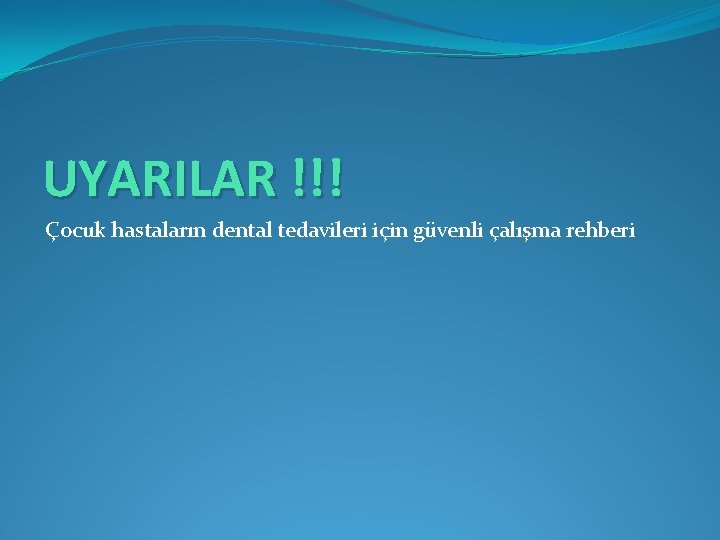 UYARILAR !!!

Çocuk hastaların dental tedavileri için güvenli çalışma rehberi